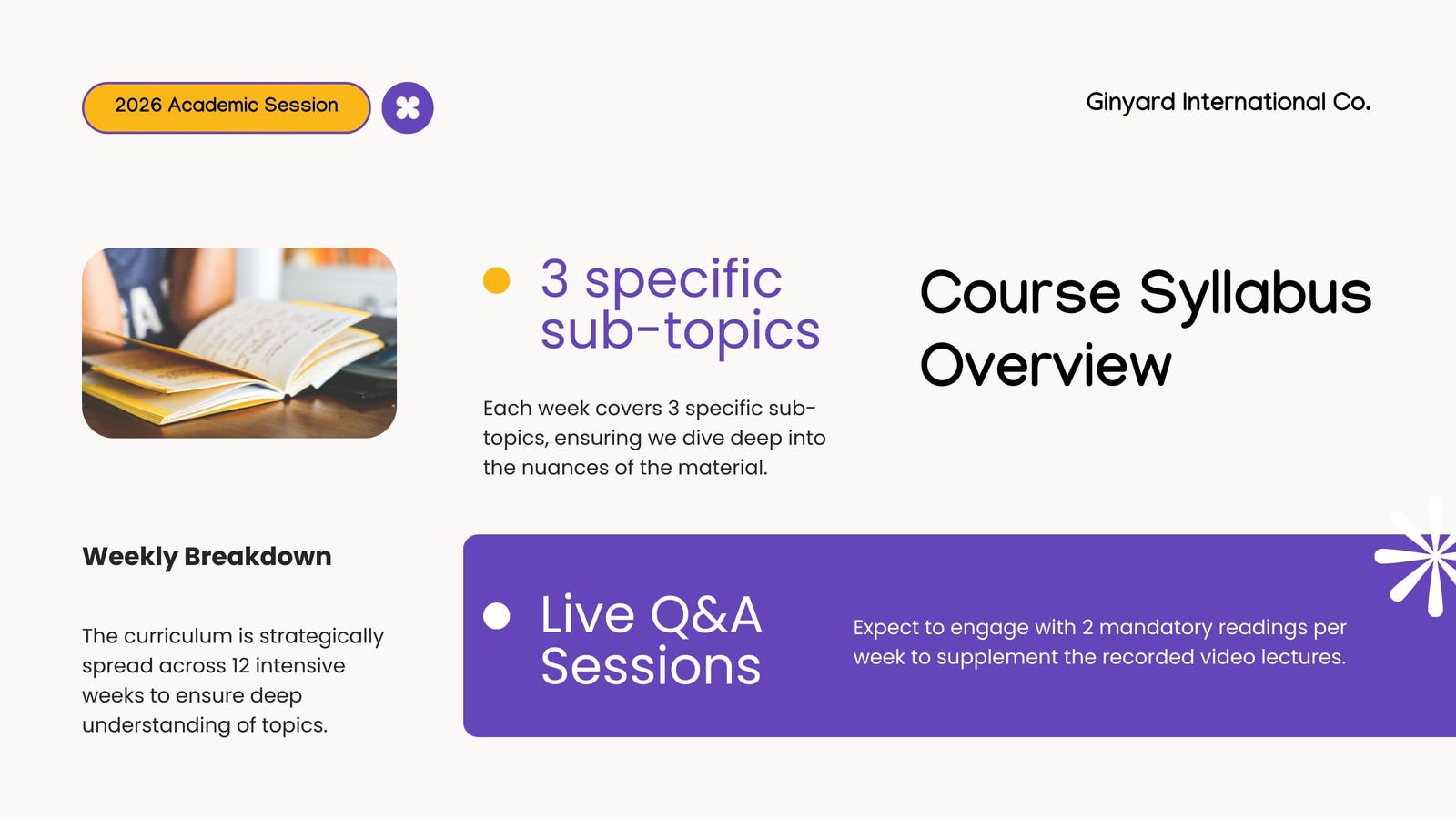 2026 Academic Session

Ginyard International Co.

3 specific sub-topics

Each week covers 3 specific sub-topics, ensuring we dive deep into the nuances of the material.

Course Syllabus Overview

Weekly Breakdown

The curriculum is strategically spread across 12 intensive weeks to ensure deep understanding of topics.

Live Q&A Sessions

Expect to engage with 2 mandatory readings per week to supplement the recorded video lectures.